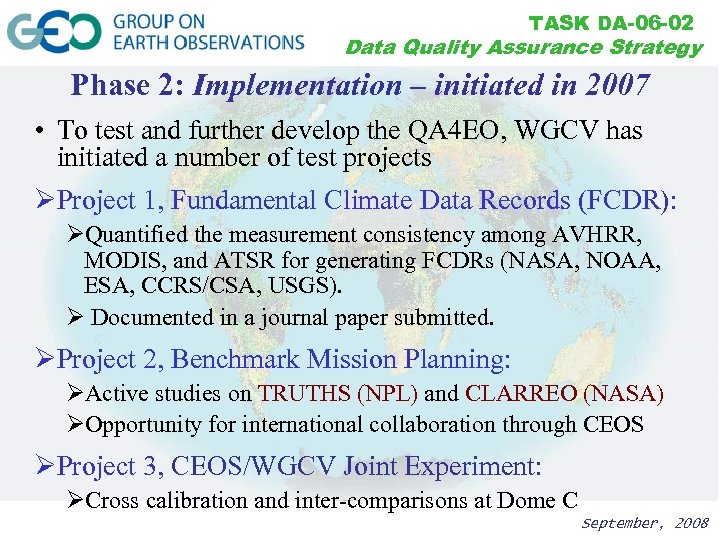 GEO GROUP ON EARTH OBSERVATIONS

TASK DA-06-02
Data Quality Assurance Strategy

Phase 2: Implementation – initiated in 2007

• To test and further develop the QA4EO, WGCV has initiated a number of test projects

➢Project 1, Fundamental Climate Data Records (FCDR):

➢Quantified the measurement consistency among AVHRR, MODIS, and ATSR for generating FCDRs (NASA, NOAA, ESA, CCRS/CSA, USGS).

➢ Documented in a journal paper submitted.

➢Project 2, Benchmark Mission Planning:

➢Active studies on TRUTHS (NPL) and CLARREO (NASA)

➢Opportunity for international collaboration through CEOS

➢Project 3, CEOS/WGCV Joint Experiment:

➢Cross calibration and inter-comparisons at Dome C

September, 2008